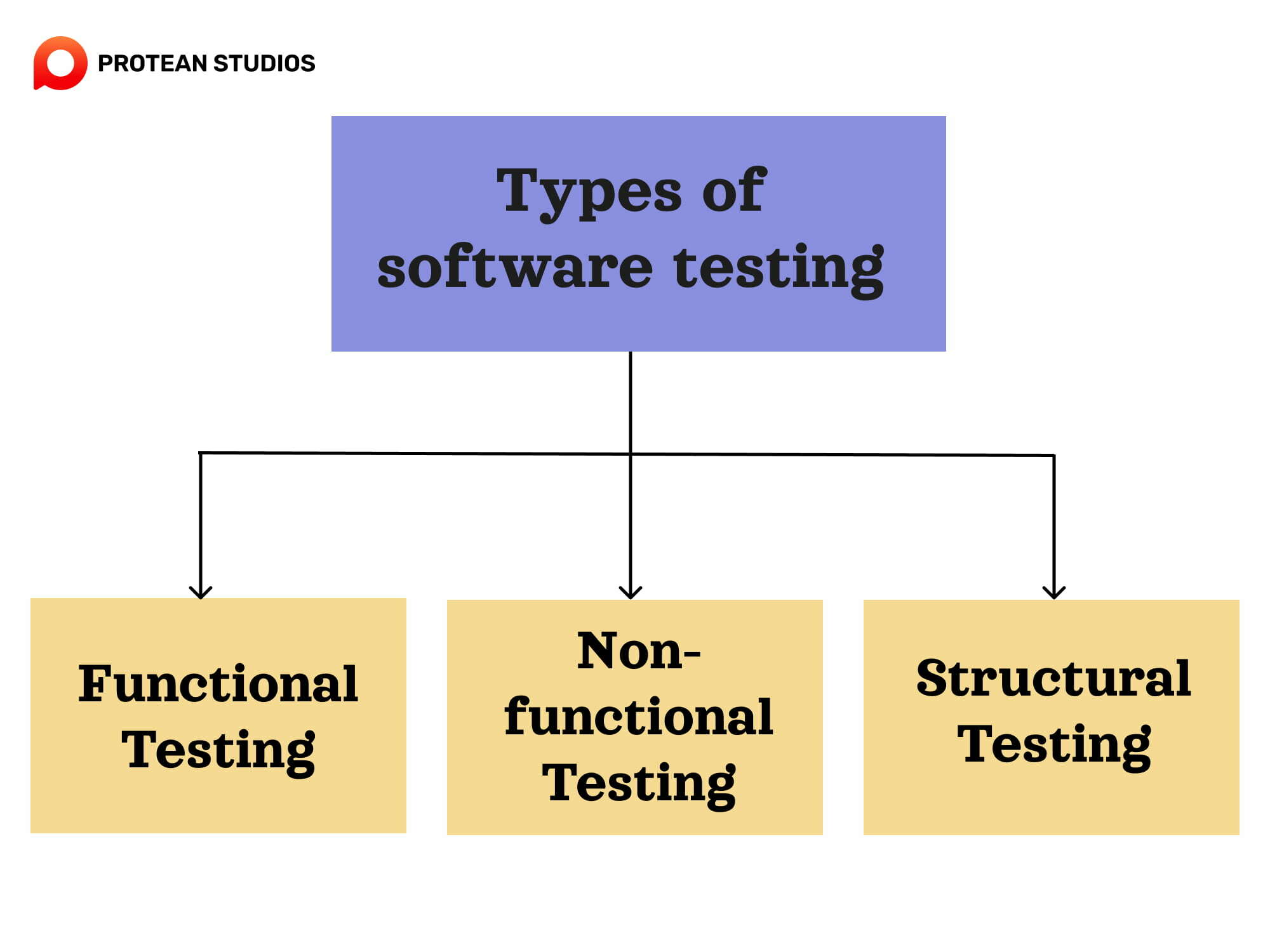 PROTEAN STUDIOS

Types of software testing

Functional Testing

Non-functional Testing

Structural Testing